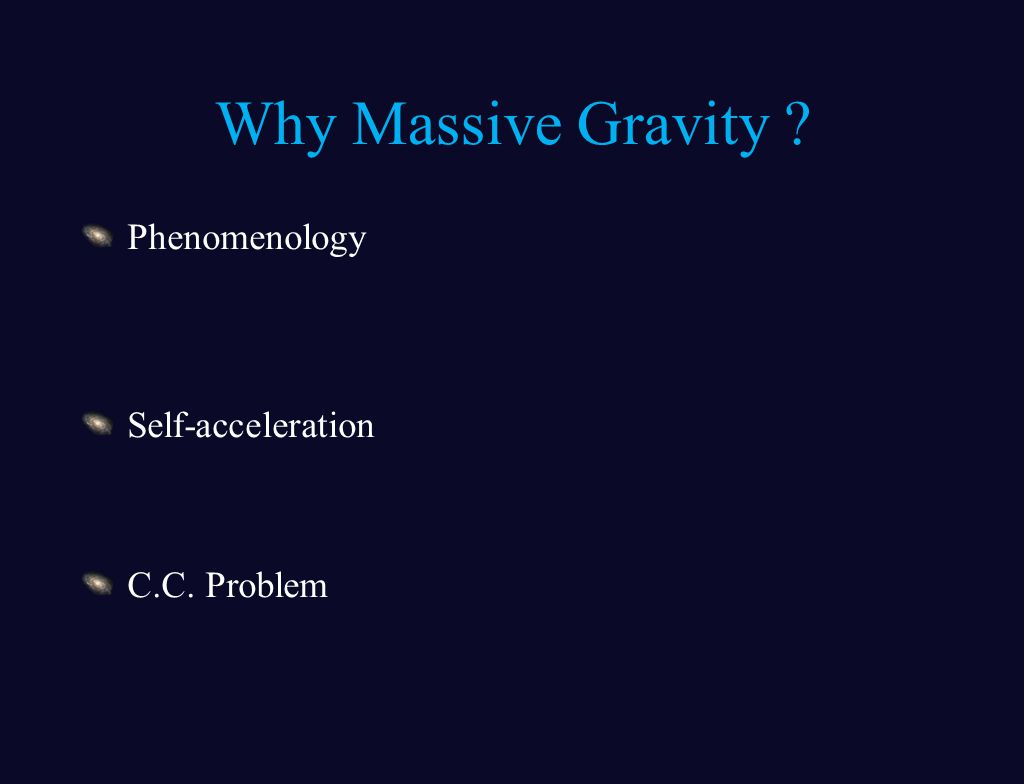 Why Massive Gravity ?

Phenomenology

Self-acceleration

C.C. Problem